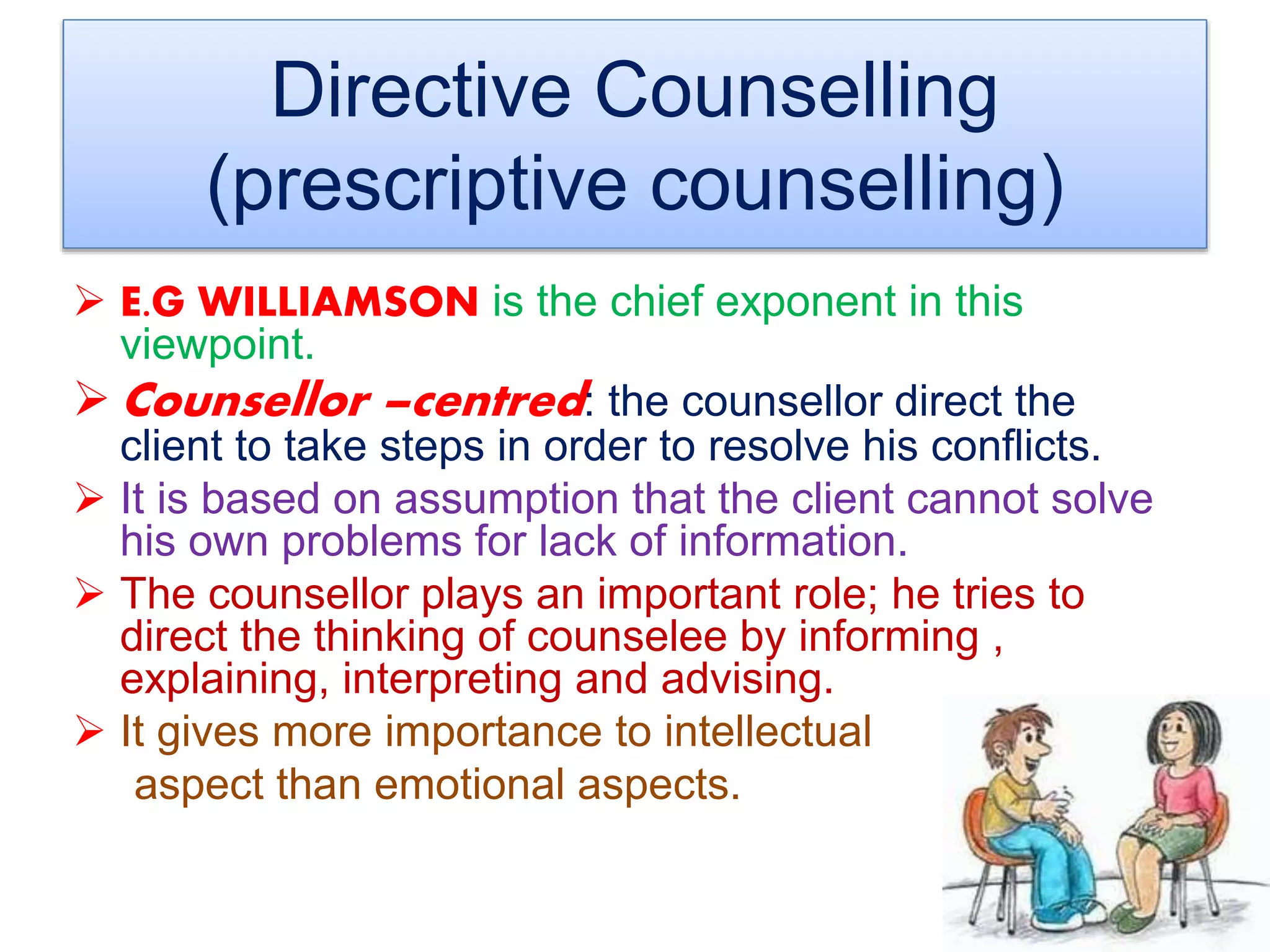 Directive Counselling (prescriptive counselling)

➢ E.G WILLIAMSON is the chief exponent in this viewpoint.

➢ Counsellor –centred: the counsellor direct the client to take steps in order to resolve his conflicts.

➢ It is based on assumption that the client cannot solve his own problems for lack of information.

➢ The counsellor plays an important role; he tries to direct the thinking of counselee by informing , explaining, interpreting and advising.

➢ It gives more importance to intellectual aspect than emotional aspects.